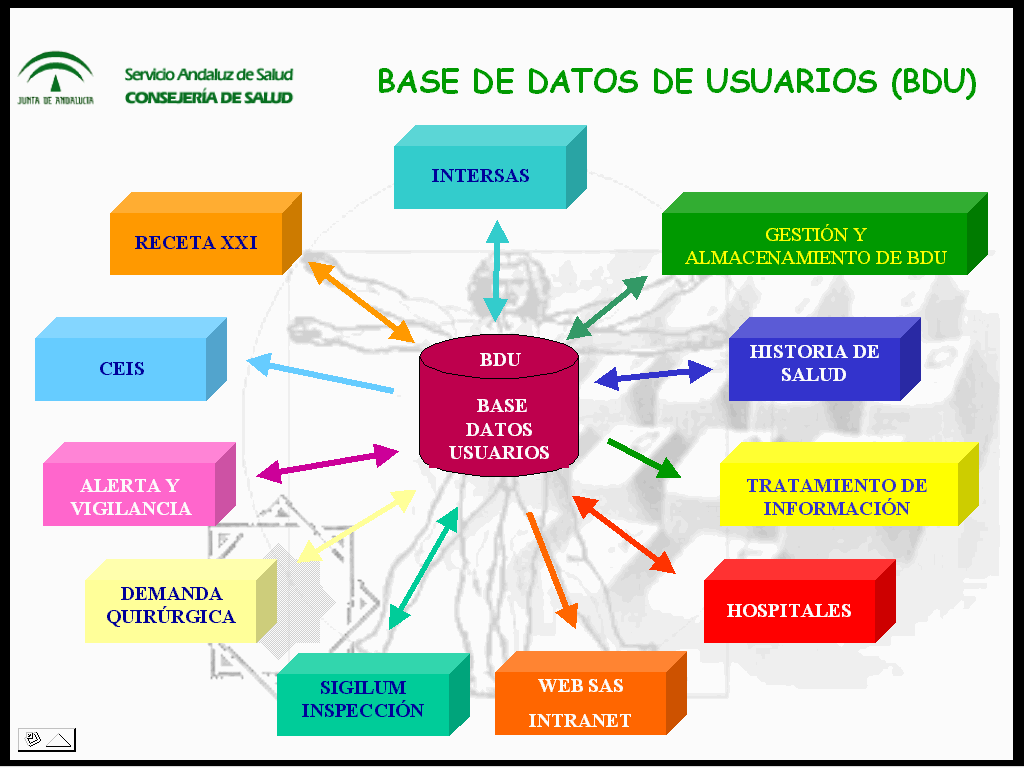 JUNTA DE ANDALUCIA

Servicio Andaluz de Salud
CONSEJERÍA DE SALUD

BASE DE DATOS DE USUARIOS (BDU)

INTERSAS

RECETA XXI

GESTIÓN Y ALMACENAMIENTO DE BDU

CEIS

BDU

BASE DATOS USUARIOS

HISTORIA DE SALUD

ALERTA Y VIGILANCIA

TRATAMIENTO DE INFORMACIÓN

DEMANDA QUIRÚRGICA

HOSPITALES

SIGILUM INSPECCIÓN

WEB SAS

INTRANET